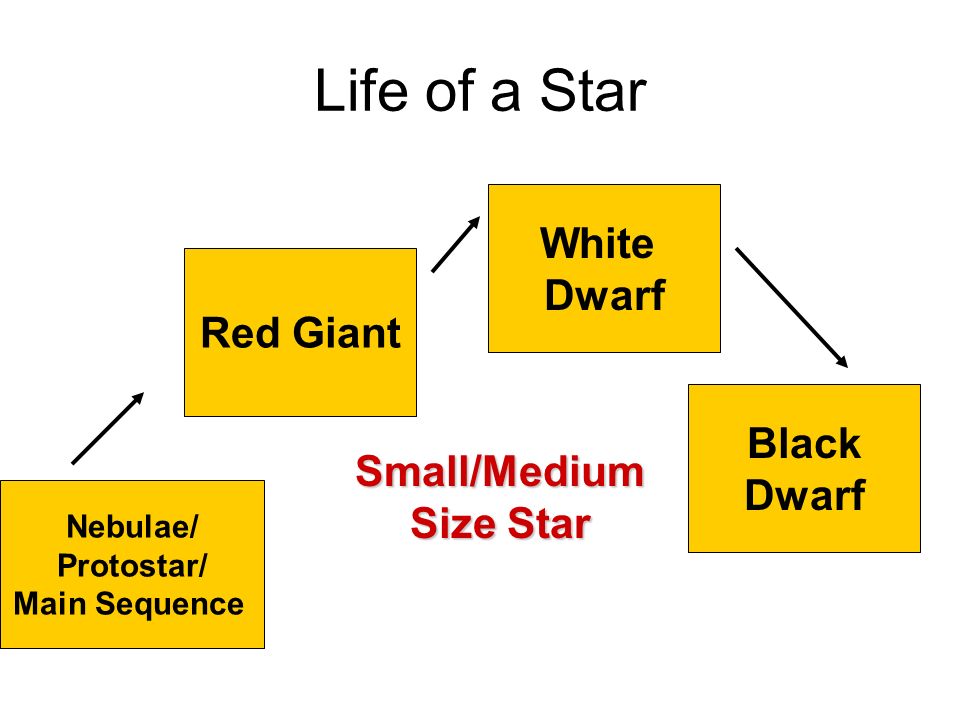 Life of a Star

Nebulae/
Protostar/
Main Sequence

Red Giant

White
Dwarf

Black
Dwarf

Small/Medium
Size Star